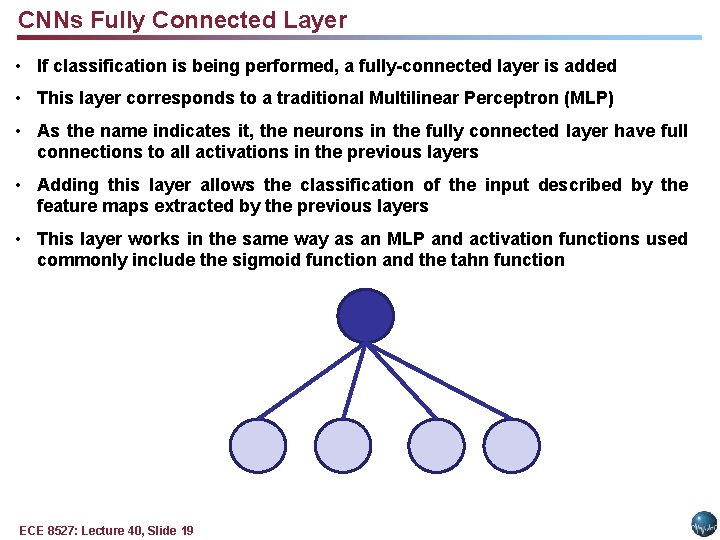 CNNs Fully Connected Layer

• If classification is being performed, a fully-connected layer is added

• This layer corresponds to a traditional Multilinear Perceptron (MLP)

• As the name indicates it, the neurons in the fully connected layer have full connections to all activations in the previous layers

• Adding this layer allows the classification of the input described by the feature maps extracted by the previous layers

• This layer works in the same way as an MLP and activation functions used commonly include the sigmoid function and the tahn function

ECE 8527: Lecture 40, Slide 19